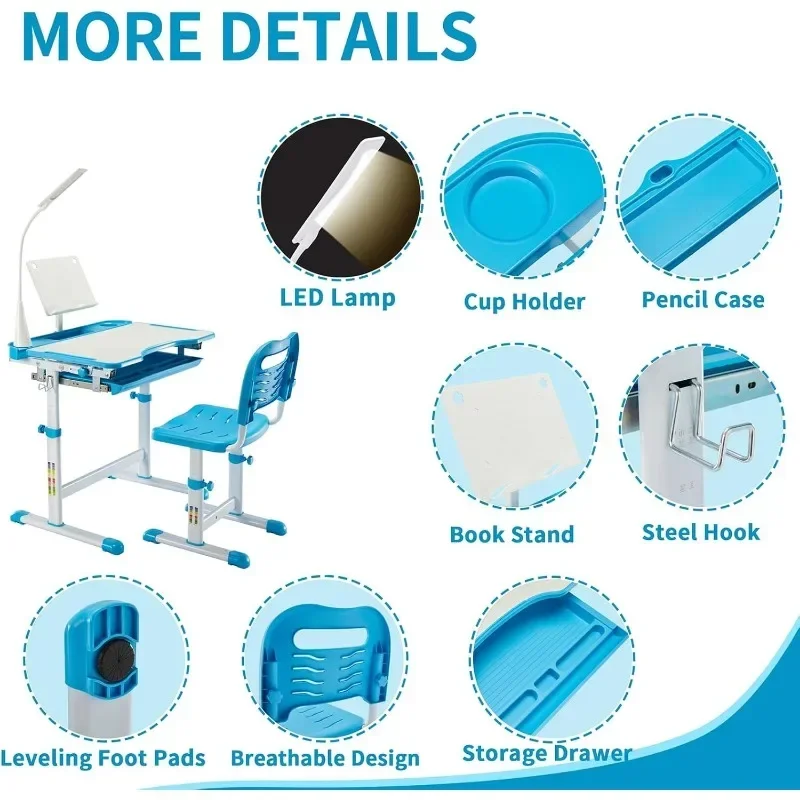 MORE DETAILS

LED Lamp

Cup Holder

Pencil Case

Book Stand

Steel Hook

Leveling Foot Pads

Breathable Design

Storage Drawer